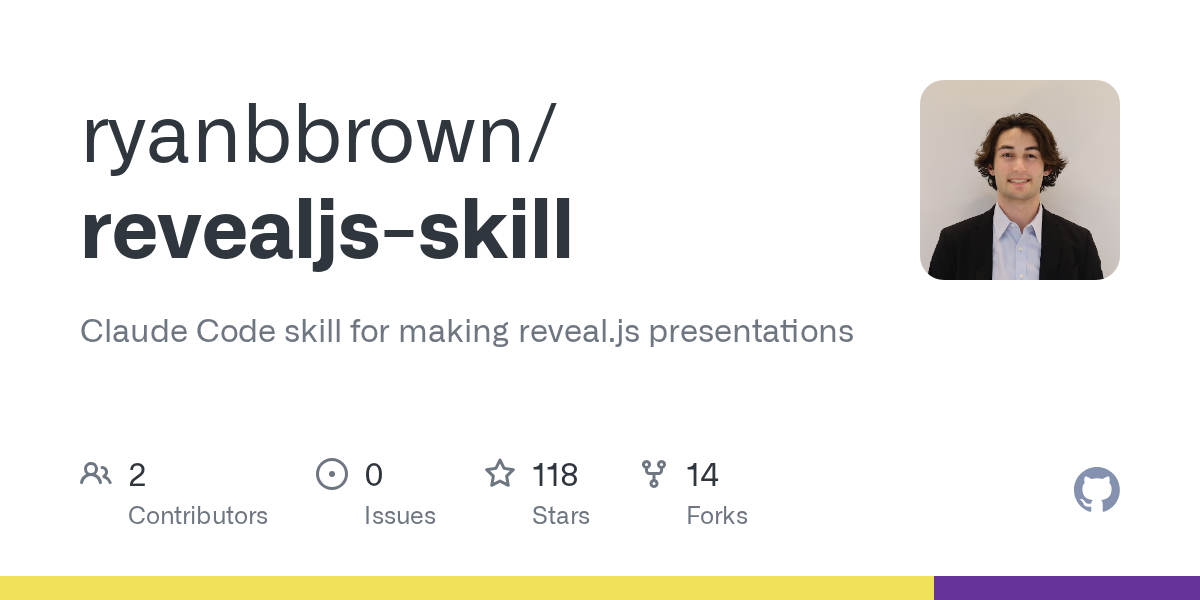 ryanbbrown/
revealjs-skill

Claude Code skill for making reveal.js presentations

2
Contributors

0
Issues

118
Stars

14
Forks